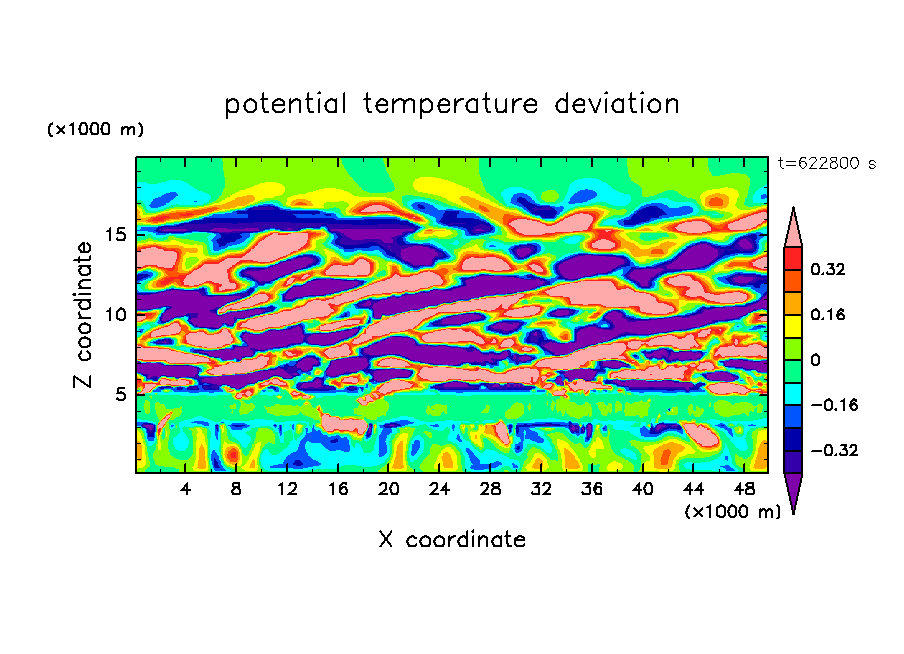 potential temperature deviation

(×1000 m)

t=622800 s

Z coordinate

15
10
5

0.32
0.16
0
−0.16
−0.32

4 8 12 16 20 24 28 32 36 40 44 48

(×1000 m)

X coordinate